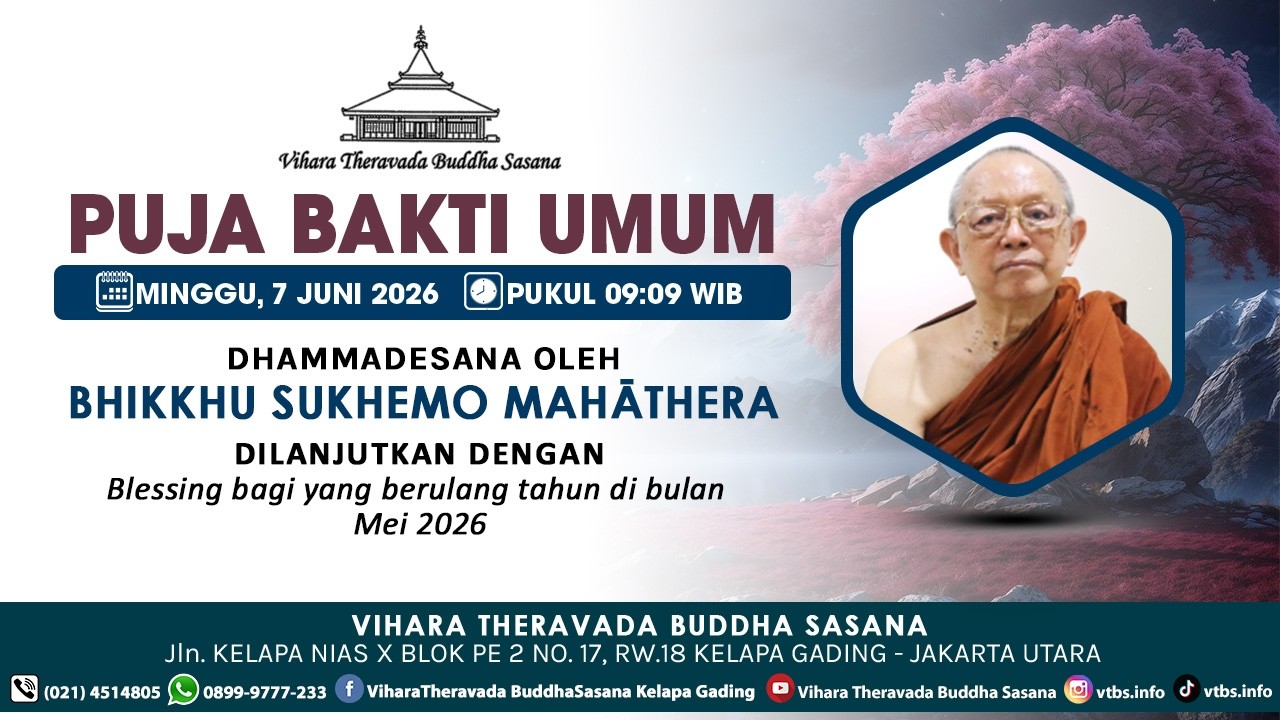 Vihara Theravada Buddha Sasana

PUJA BAKTI UMUM

MINGGU, 7 JUNI 2026 PUKUL 09:09 WIB

DHAMMADESANA OLEH
BHIKKHU SUKHEMO MAHĀTHERA
DILANJUTKAN DENGAN
Blessing bagi yang berulang tahun di bulan Mei 2026

VIHARA THERAVADA BUDDHA SASANA
Jln. KELAPA NIAS X BLOK PE 2 NO. 17, RW.18 KELAPA GADING - JAKARTA UTARA

(021) 4514805 0899-9777-233 ViharaTheravada BuddhaSasana Kelapa Gading Vihara Theravada Buddha Sasana vtbs.info vtbs.info